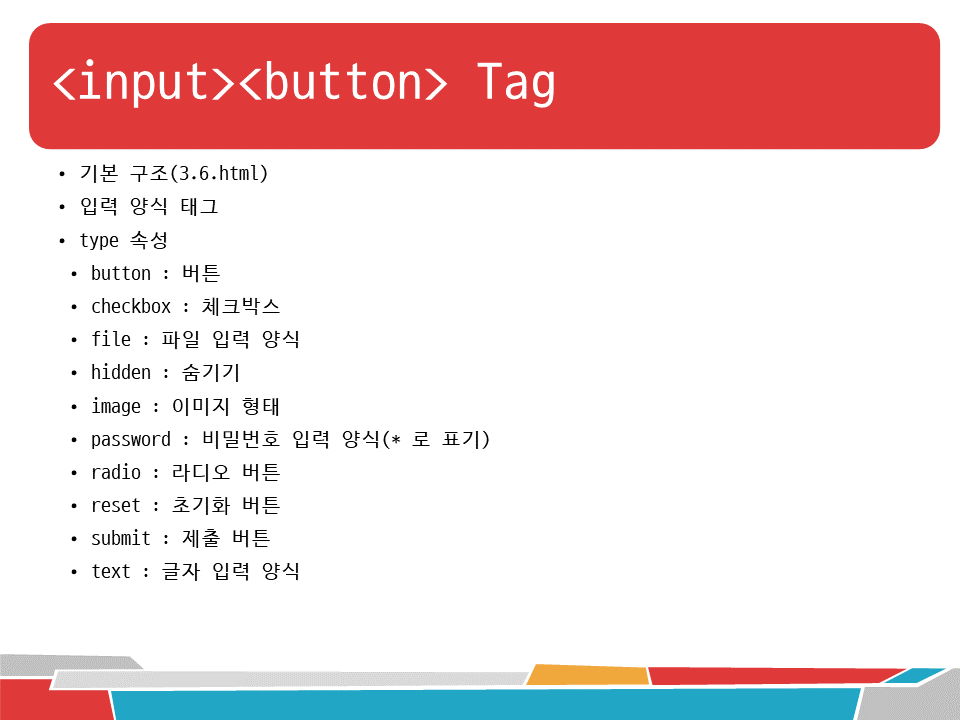 <input><button> Tag

• 기본 구조(3.6.html)
• 입력 양식 태그
• type 속성
  • button : 버튼
  • checkbox : 체크박스
  • file : 파일 입력 양식
  • hidden : 숨기기
  • image : 이미지 형태
  • password : 비밀번호 입력 양식(* 로 표기)
  • radio : 라디오 버튼
  • reset : 초기화 버튼
  • submit : 제출 버튼
  • text : 글자 입력 양식